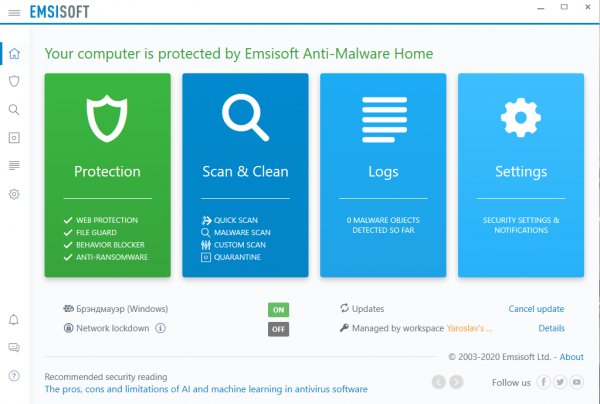 EMSISOFT

Your computer is protected by Emsisoft Anti-Malware Home

Protection

WEB PROTECTION
FILE GUARD
BEHAVIOR BLOCKER
ANTI-RANSOMWARE

Scan & Clean

QUICK SCAN
MALWARE SCAN
CUSTOM SCAN
QUARANTINE

Logs

0 MALWARE OBJECTS DETECTED SO FAR

Settings

SECURITY SETTINGS & NOTIFICATIONS

Брэндмауэр (Windows) ON
Network lockdown OFF

Updates Cancel update
Managed by workspace Yaroslav's ... Details

© 2003-2020 Emsisoft Ltd. - About

Recommended security reading
The pros, cons and limitations of AI and machine learning in antivirus software

Follow us